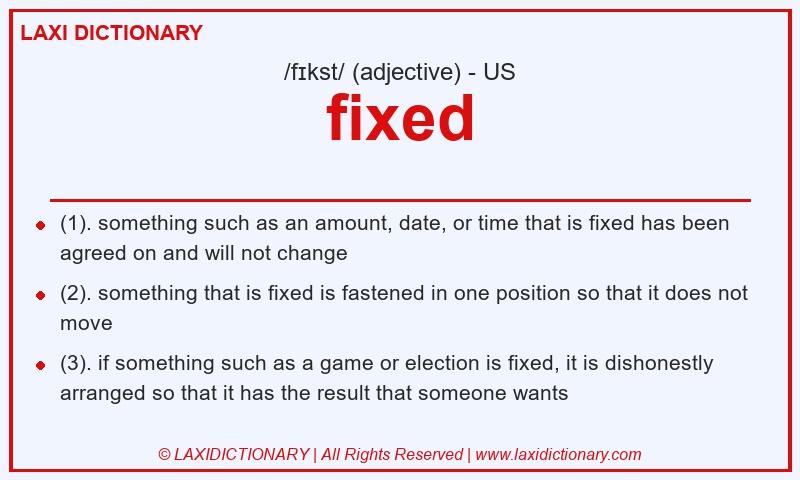 LAXI DICTIONARY

/fɪkst/ (adjective) - US

fixed

- (1). something such as an amount, date, or time that is fixed has been agreed on and will not change
- (2). something that is fixed is fastened in one position so that it does not move
- (3). if something such as a game or election is fixed, it is dishonestly arranged so that it has the result that someone wants

© LAXIDICTIONARY | All Rights Reserved | www.laxidictionary.com